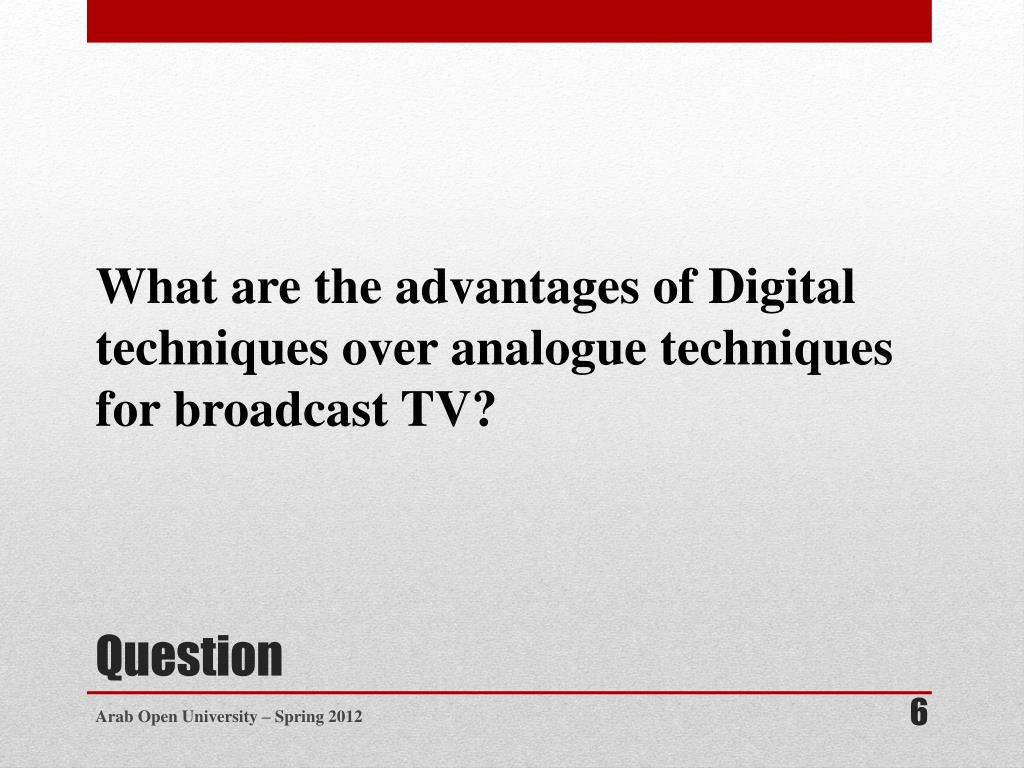 What are the advantages of Digital techniques over analogue techniques for broadcast TV?

Question

Arab Open University – Spring 2012

6